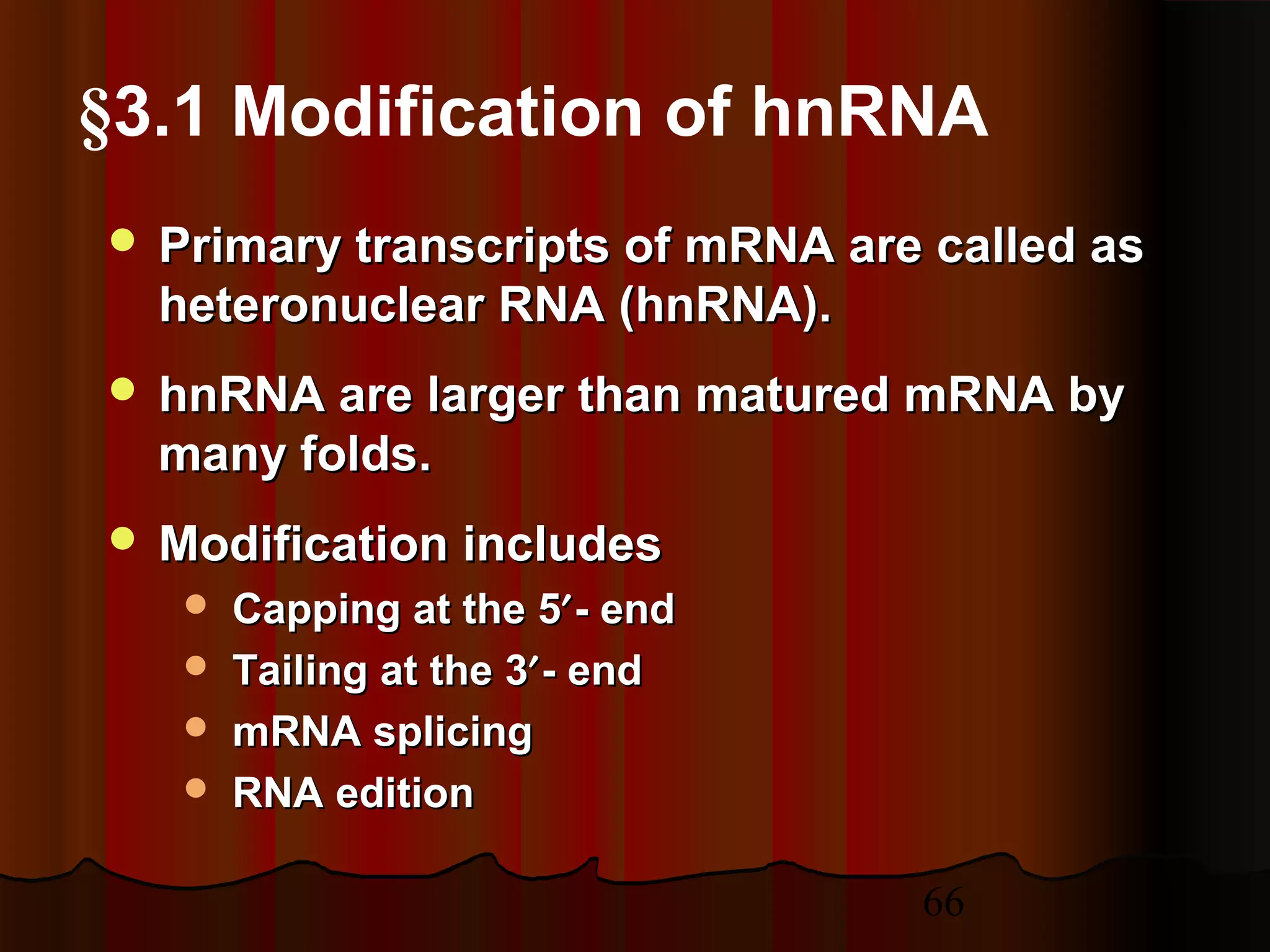 §3.1 Modification of hnRNA

- Primary transcripts of mRNA are called as heteronuclear RNA (hnRNA).
- hnRNA are larger than matured mRNA by many folds.
- Modification includes
  - Capping at the 5′- end
  - Tailing at the 3′- end
  - mRNA splicing
  - RNA edition

66